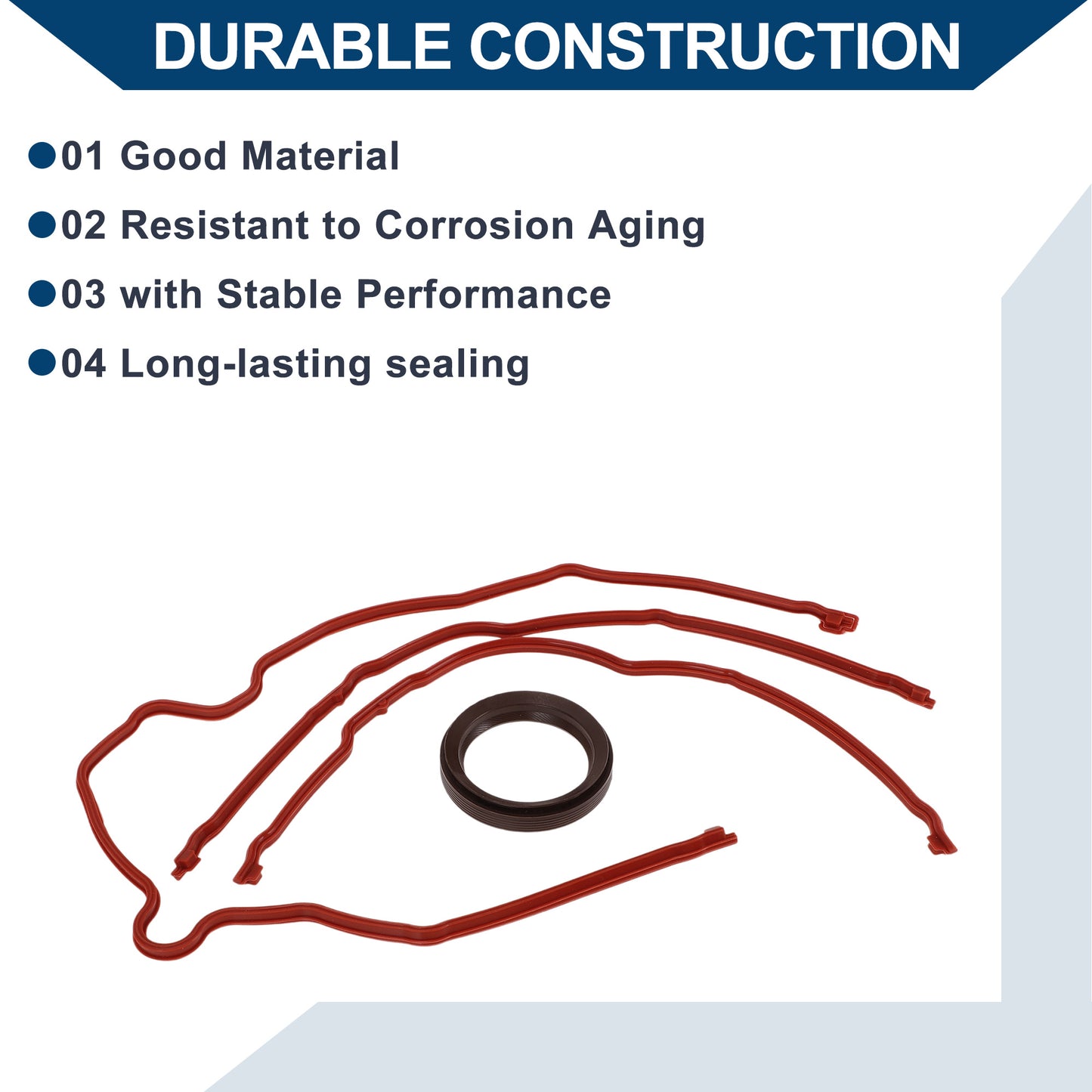 DURABLE CONSTRUCTION

●01 Good Material

●02 Resistant to Corrosion Aging

●03 with Stable Performance

●04 Long-lasting sealing